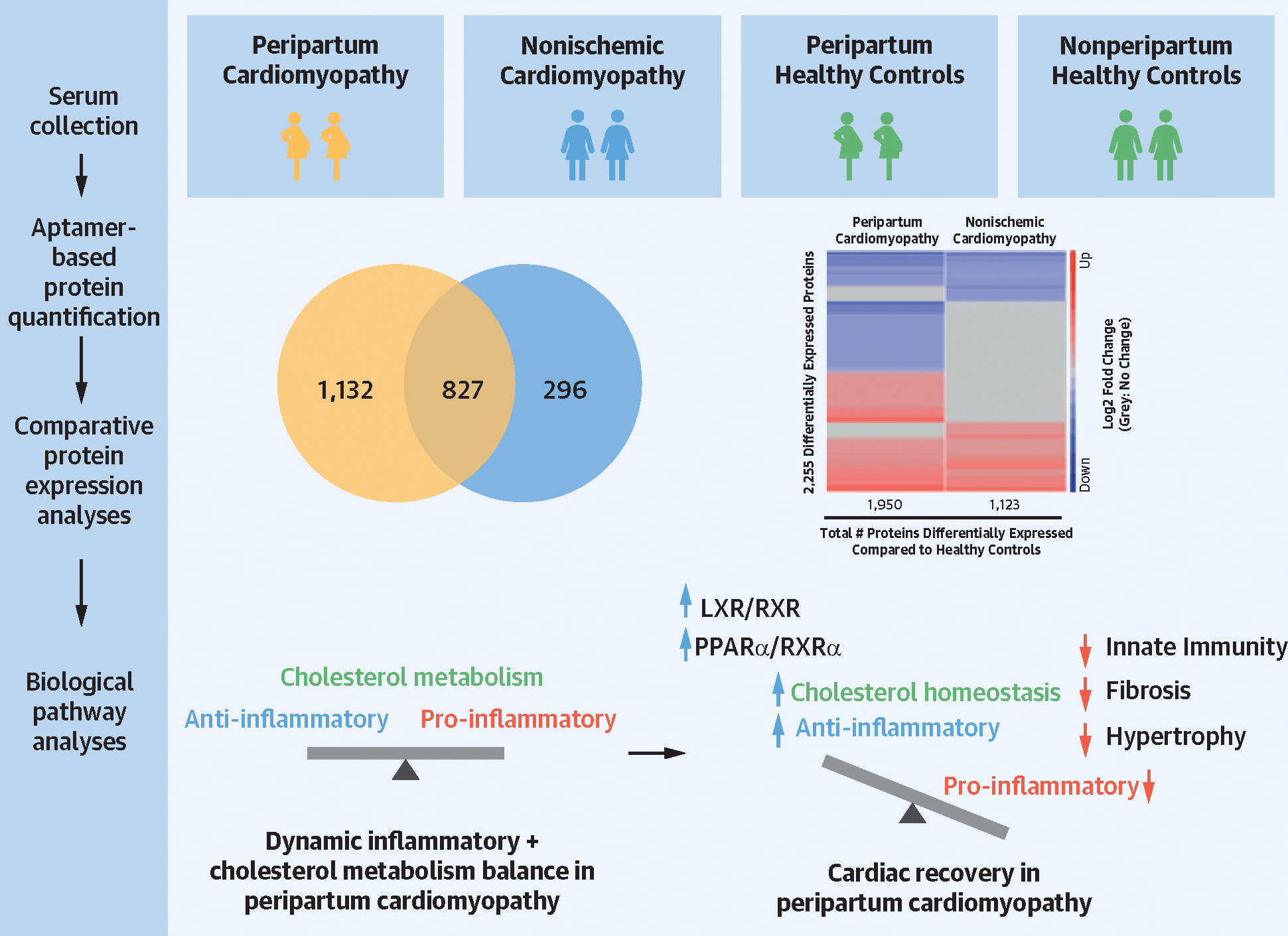 Serum collection

Aptamer-based protein quantification

Comparative protein expression analyses

Biological pathway analyses

Peripartum Cardiomyopathy

Nonischemic Cardiomyopathy

Peripartum Healthy Controls

Nonperipartum Healthy Controls

1,132

827

296

Peripartum Cardiomyopathy

Nonischemic Cardiomyopathy

2,255 Differentially Expressed Proteins

Up

Down

Log2 Fold Change (Grey: No Change)

1,950

1,123

Total # Proteins Differentially Expressed Compared to Healthy Controls

Cholesterol metabolism

Anti-inflammatory

Pro-inflammatory

Dynamic inflammatory + cholesterol metabolism balance in peripartum cardiomyopathy

LXR/RXR

PPARα/RXRα

Cholesterol homeostasis

Anti-inflammatory

Innate Immunity

Fibrosis

Hypertrophy

Pro-inflammatory

Cardiac recovery in peripartum cardiomyopathy